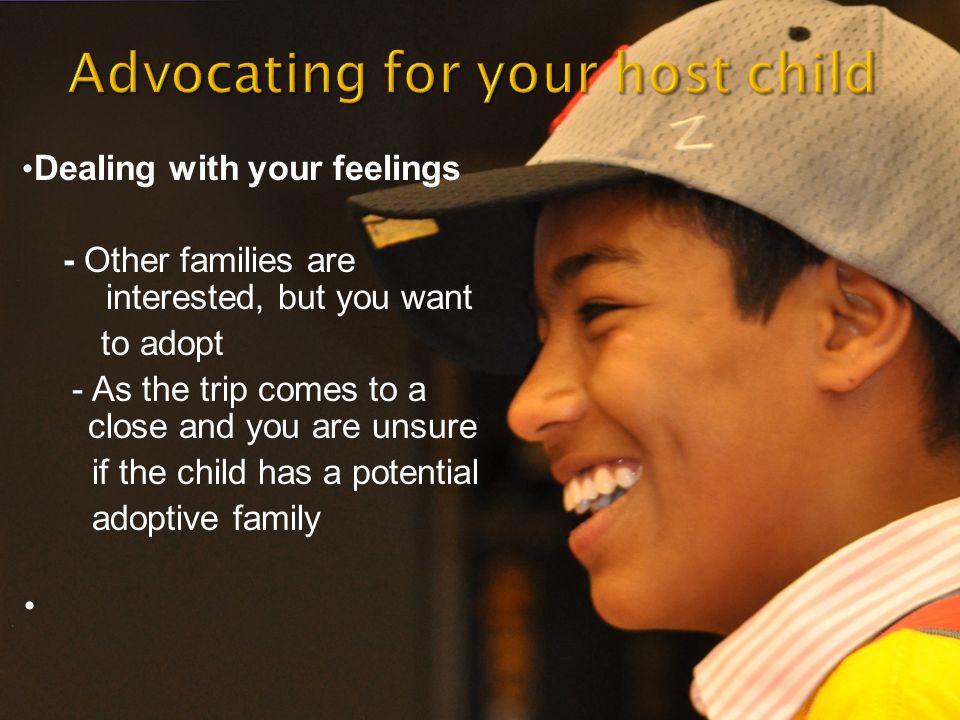 Advocating for your host child

•Dealing with your feelings

- Other families are interested, but you want to adopt

- As the trip comes to a close and you are unsure if the child has a potential adoptive family

•